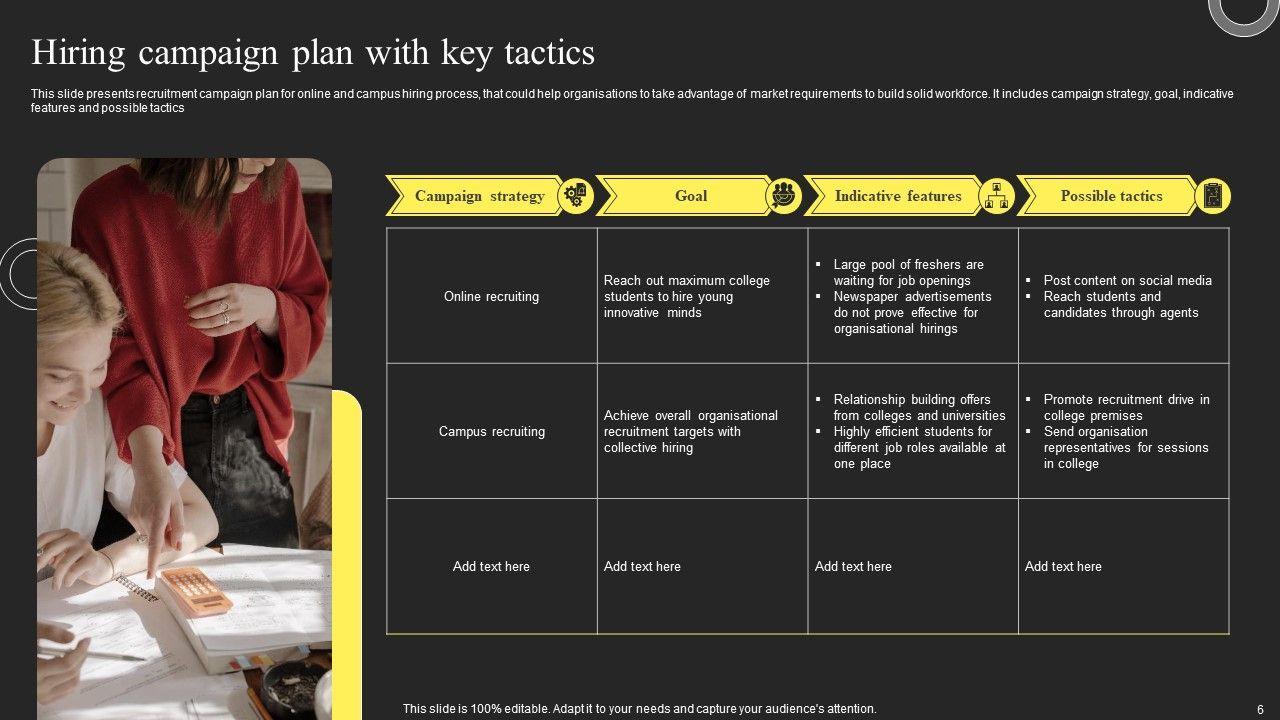 Hiring campaign plan with key tactics

This slide presents recruitment campaign plan for online and campus hiring process, that could help organisations to take advantage of market requirements to build solid workforce. It includes campaign strategy, goal, indicative features and possible tactics

| Campaign strategy | Goal | Indicative features | Possible tactics |
|---|---|---|---|
| Online recruiting | Reach out maximum college students to hire young innovative minds | ▪ Large pool of freshers are waiting for job openings ▪ Newspaper advertisements do not prove effective for organisational hirings | ▪ Post content on social media ▪ Reach students and candidates through agents |
| Campus recruiting | Achieve overall organisational recruitment targets with collective hiring | ▪ Relationship building offers from colleges and universities ▪ Highly efficient students for different job roles available at one place | ▪ Promote recruitment drive in college premises ▪ Send organisation representatives for sessions in college |
| Add text here | Add text here | Add text here | Add text here |

This slide is 100% editable. Adapt it to your needs and capture your audience's attention.

6